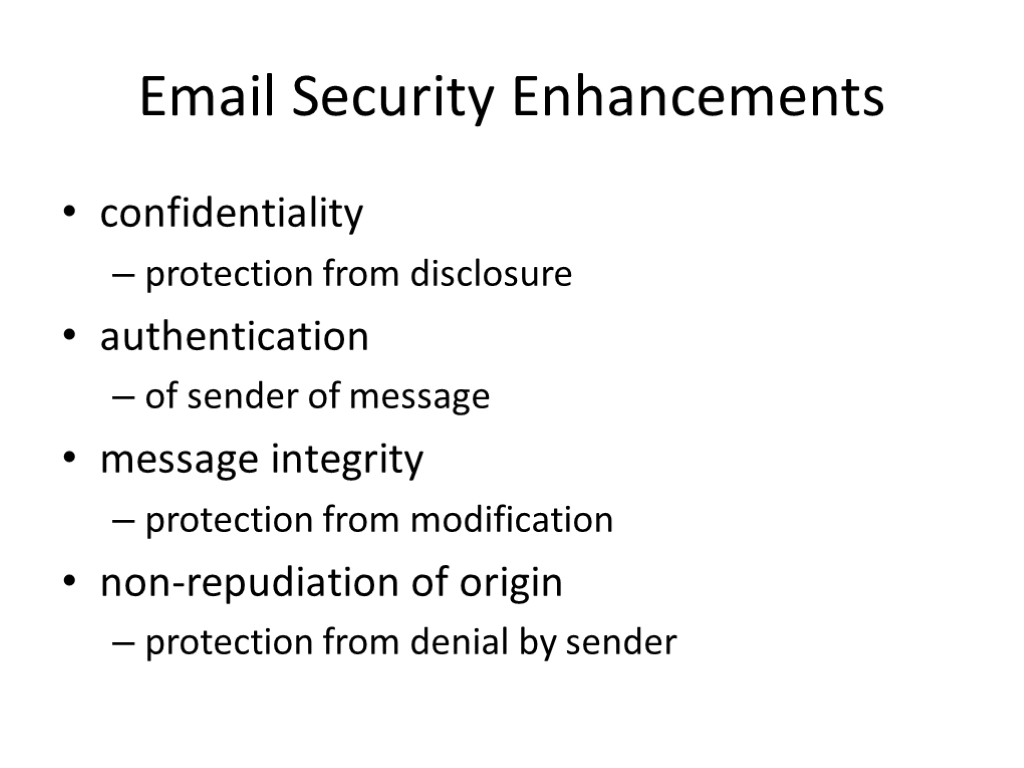 Email Security Enhancements

• confidentiality
– protection from disclosure
• authentication
– of sender of message
• message integrity
– protection from modification
• non-repudiation of origin
– protection from denial by sender